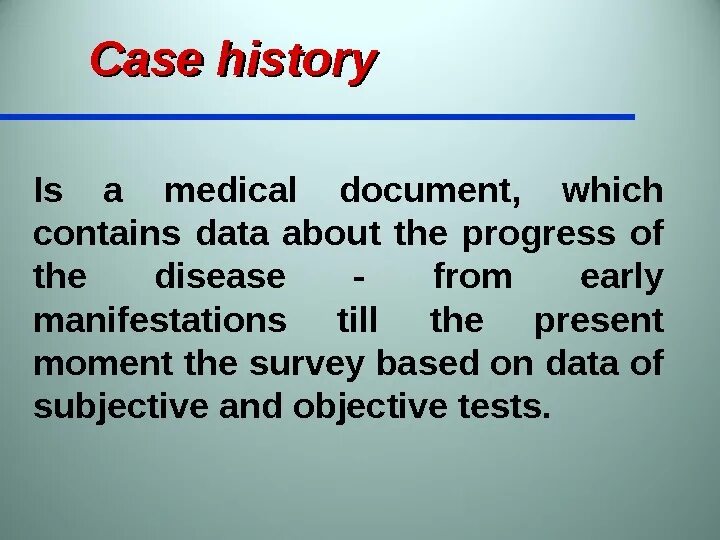 Case history

Is a medical document, which contains data about the progress of the disease - from early manifestations till the present moment the survey based on data of subjective and objective tests.